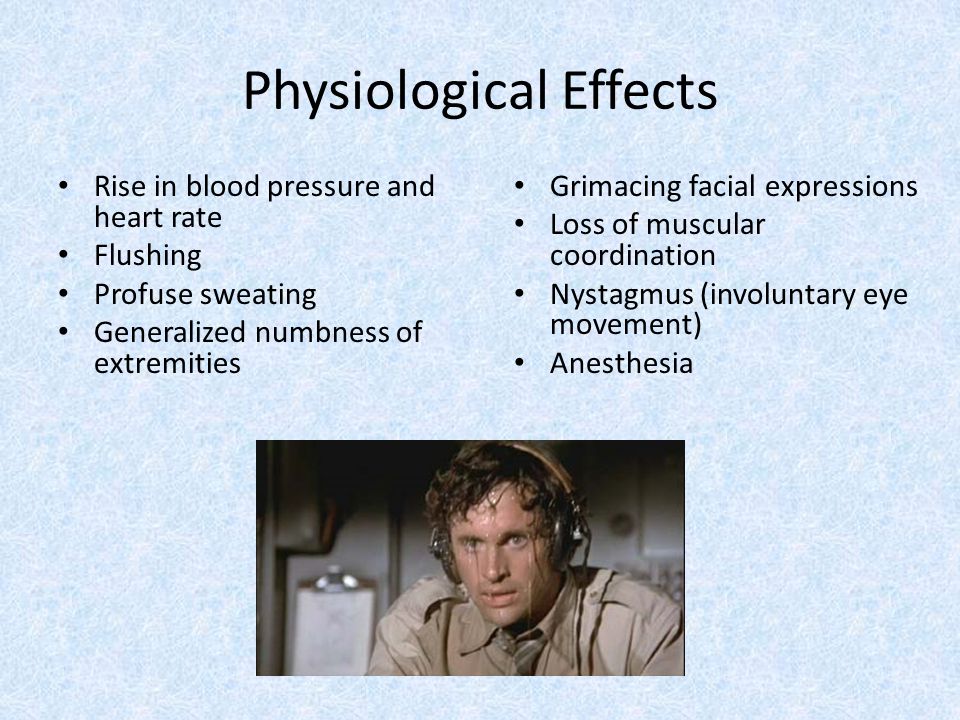 Physiological Effects

• Rise in blood pressure and heart rate
• Flushing
• Profuse sweating
• Generalized numbness of extremities

• Grimacing facial expressions
• Loss of muscular coordination
• Nystagmus (involuntary eye movement)
• Anesthesia